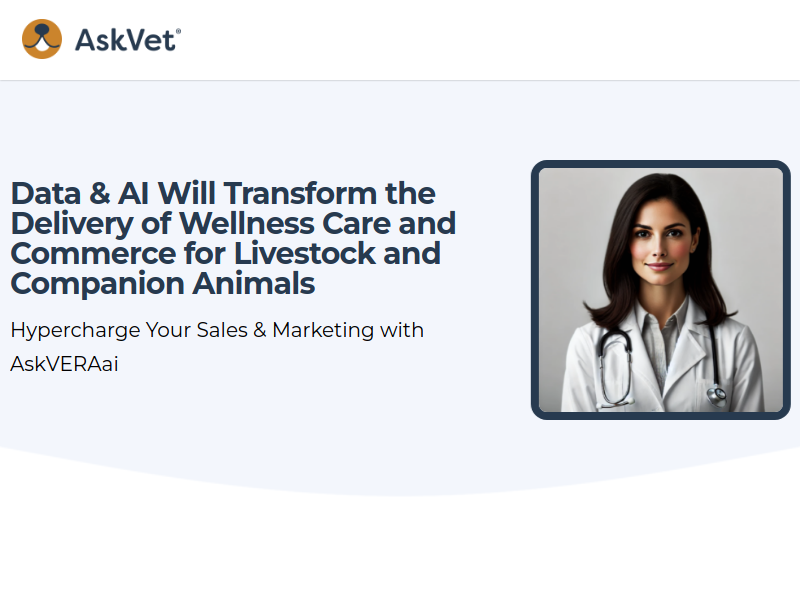 AskVet®

Data & AI Will Transform the Delivery of Wellness Care and Commerce for Livestock and Companion Animals

Hypercharge Your Sales & Marketing with AskVERAai